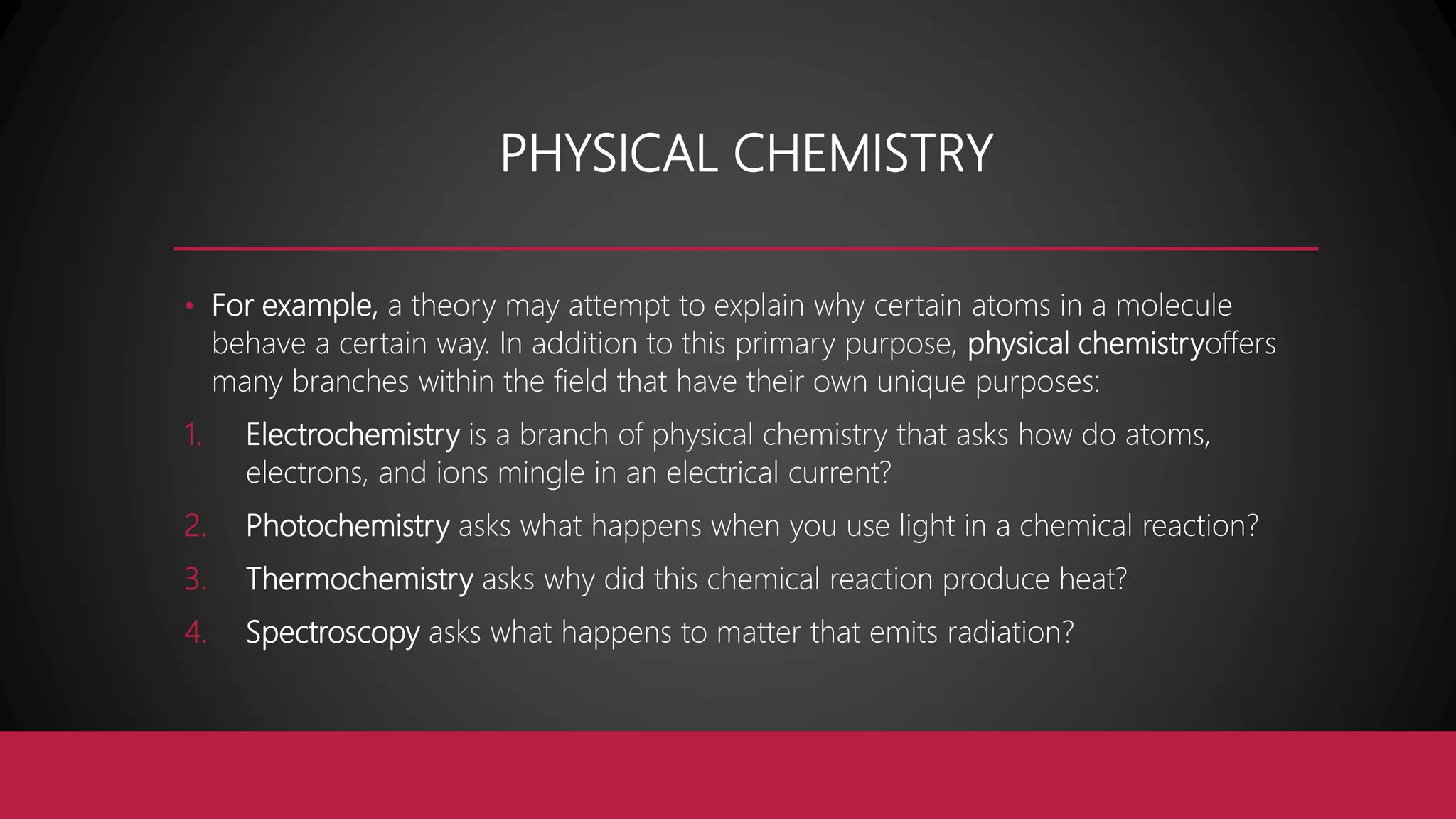 PHYSICAL CHEMISTRY

• For example, a theory may attempt to explain why certain atoms in a molecule behave a certain way. In addition to this primary purpose, physical chemistryoffers many branches within the field that have their own unique purposes:

1. Electrochemistry is a branch of physical chemistry that asks how do atoms, electrons, and ions mingle in an electrical current?

2. Photochemistry asks what happens when you use light in a chemical reaction?

3. Thermochemistry asks why did this chemical reaction produce heat?

4. Spectroscopy asks what happens to matter that emits radiation?